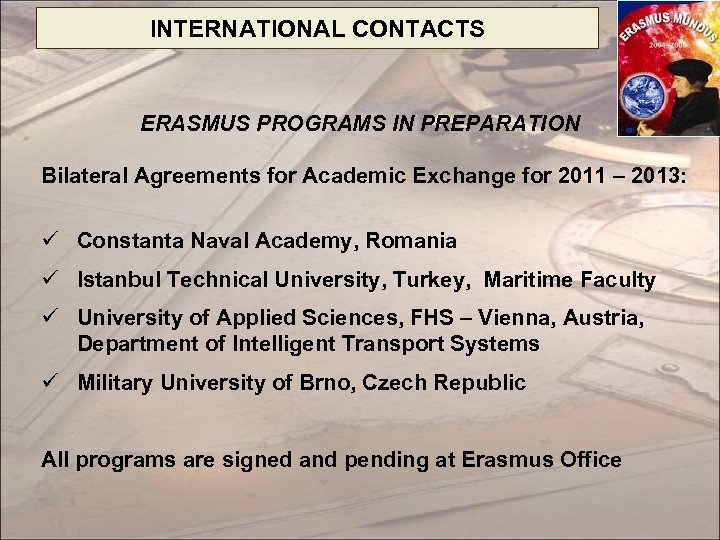 INTERNATIONAL CONTACTS

ERASMUS MUNDUS
2004-2008

ERASMUS PROGRAMS IN PREPARATION

Bilateral Agreements for Academic Exchange for 2011 – 2013:

✓ Constanta Naval Academy, Romania

✓ Istanbul Technical University, Turkey, Maritime Faculty

✓ University of Applied Sciences, FHS – Vienna, Austria, Department of Intelligent Transport Systems

✓ Military University of Brno, Czech Republic

All programs are signed and pending at Erasmus Office